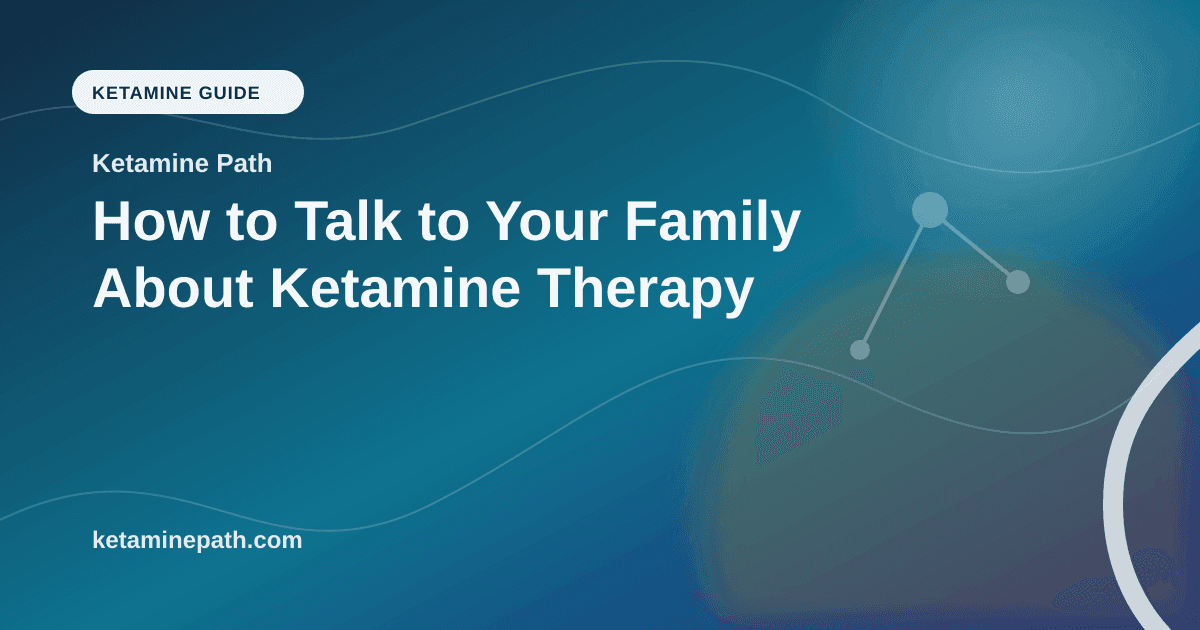 KETAMINE GUIDE

Ketamine Path

How to Talk to Your Family About Ketamine Therapy

ketaminepath.com